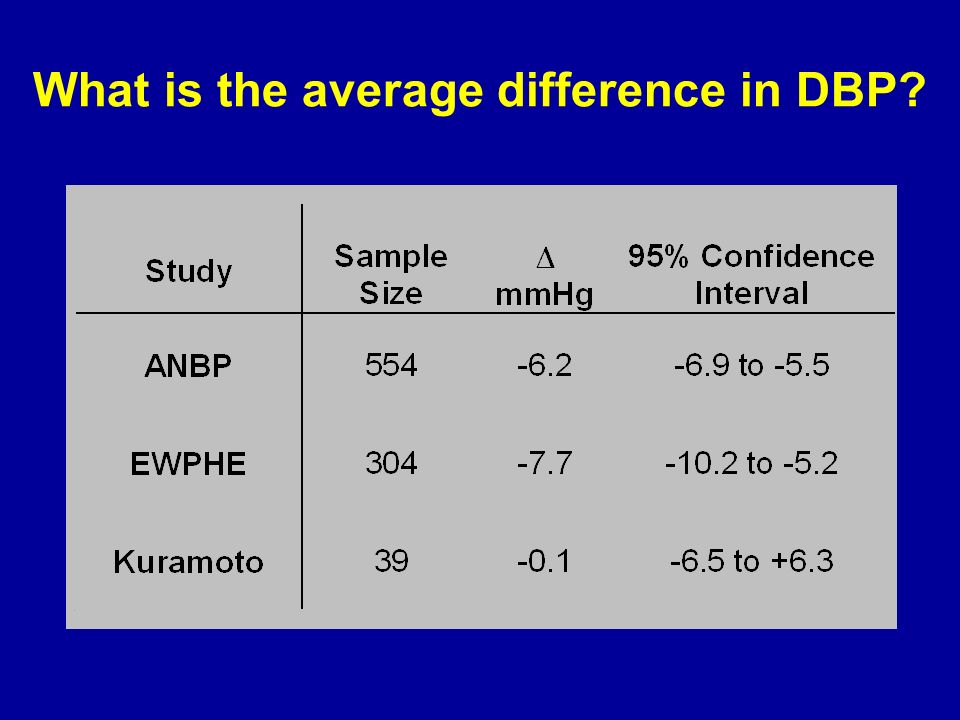 What is the average difference in DBP?

| Study | Sample Size | $\Delta$ mmHg | 95% Confidence Interval |
|---|---|---|---|
| ANBP | 554 | -6.2 | -6.9 to -5.5 |
| EWPHE | 304 | -7.7 | -10.2 to -5.2 |
| Kuramoto | 39 | -0.1 | -6.5 to +6.3 |